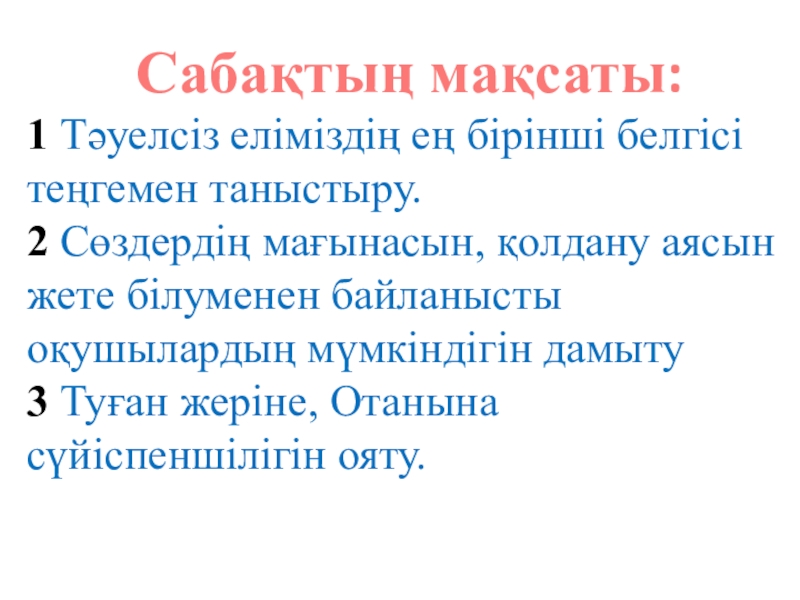 Сабақтың мақсаты:

1 Тәуелсіз еліміздің ең бірінші белгісі теңгемен таныстыру.
2 Сөздердің мағынасын, қолдану аясын жете білуменен байланысты оқушылардың мүмкіндігін дамыту
3 Туған жеріне, Отанына сүйіспеншілігін ояту.